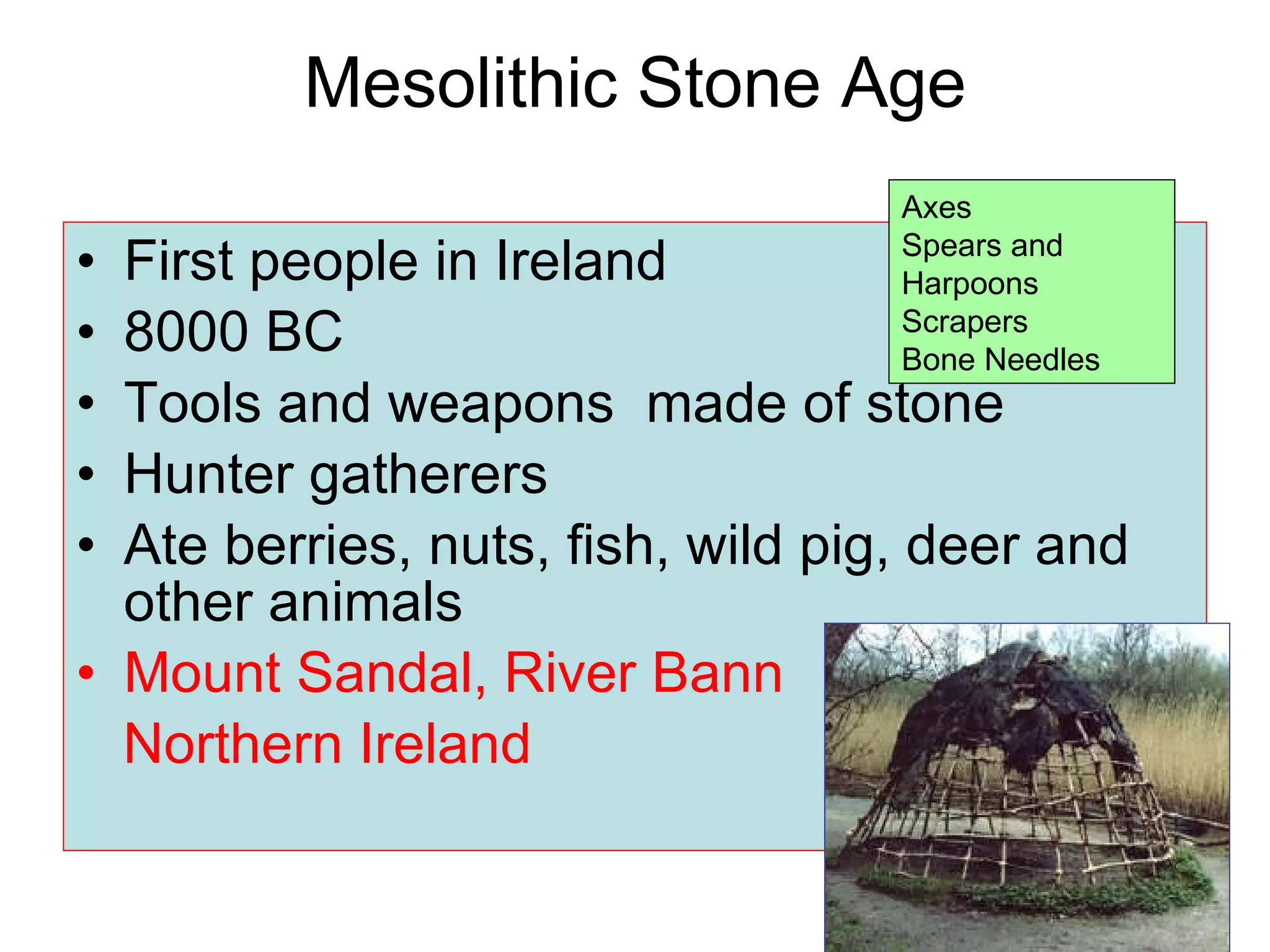 Mesolithic Stone Age

Axes
Spears and Harpoons
Scrapers
Bone Needles

• First people in Ireland
• 8000 BC
• Tools and weapons made of stone
• Hunter gatherers
• Ate berries, nuts, fish, wild pig, deer and other animals
• Mount Sandal, River Bann Northern Ireland